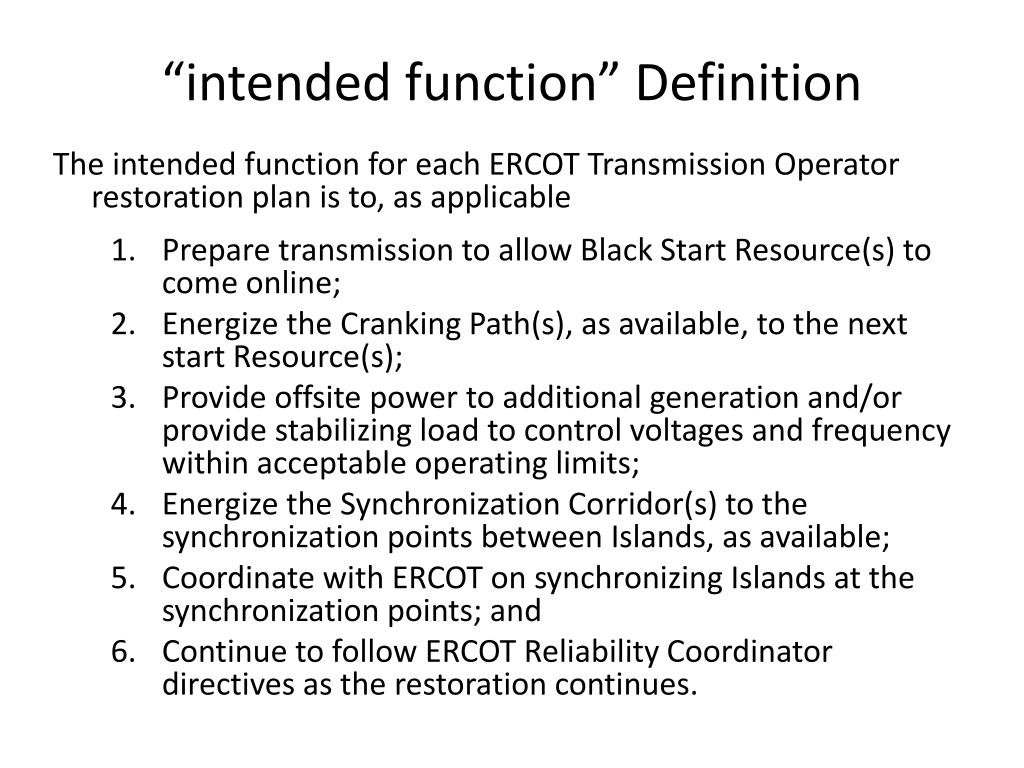 “intended function” Definition

The intended function for each ERCOT Transmission Operator restoration plan is to, as applicable

1. Prepare transmission to allow Black Start Resource(s) to come online;
2. Energize the Cranking Path(s), as available, to the next start Resource(s);
3. Provide offsite power to additional generation and/or provide stabilizing load to control voltages and frequency within acceptable operating limits;
4. Energize the Synchronization Corridor(s) to the synchronization points between Islands, as available;
5. Coordinate with ERCOT on synchronizing Islands at the synchronization points; and
6. Continue to follow ERCOT Reliability Coordinator directives as the restoration continues.